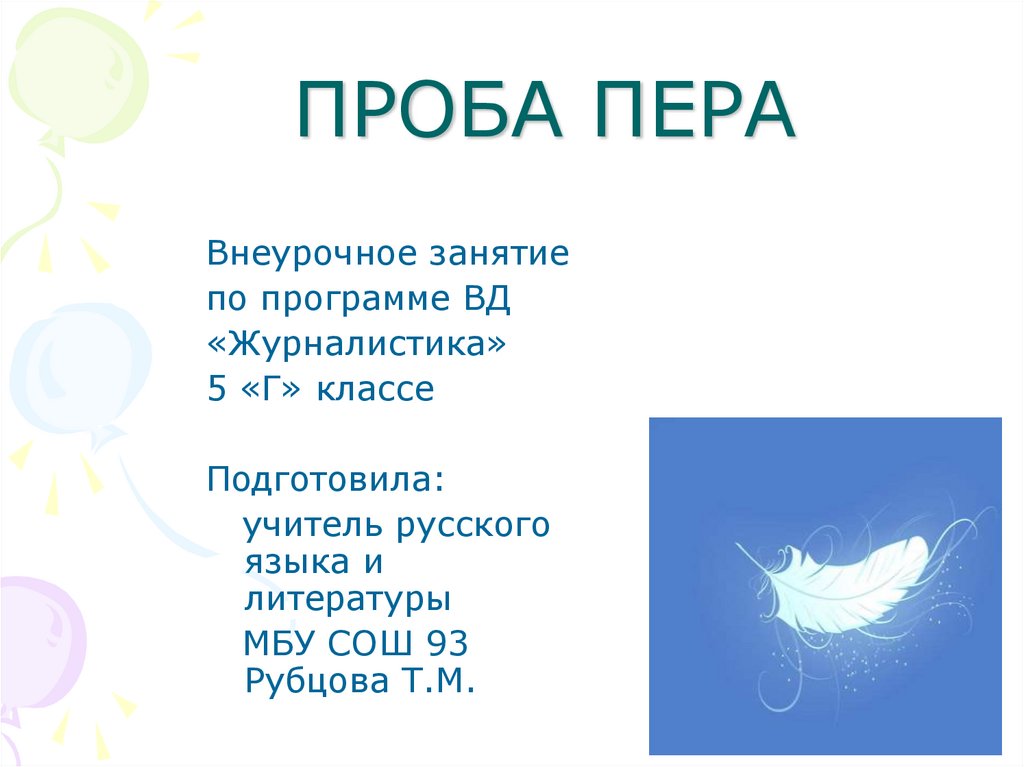 ПРОБА ПЕРА

Внеурочное занятие по программе ВД «Журналистика» 5 «Г» классе

Подготовила:

учитель русского языка и литературы

МБУ СОШ 93 Рубцова Т.М.